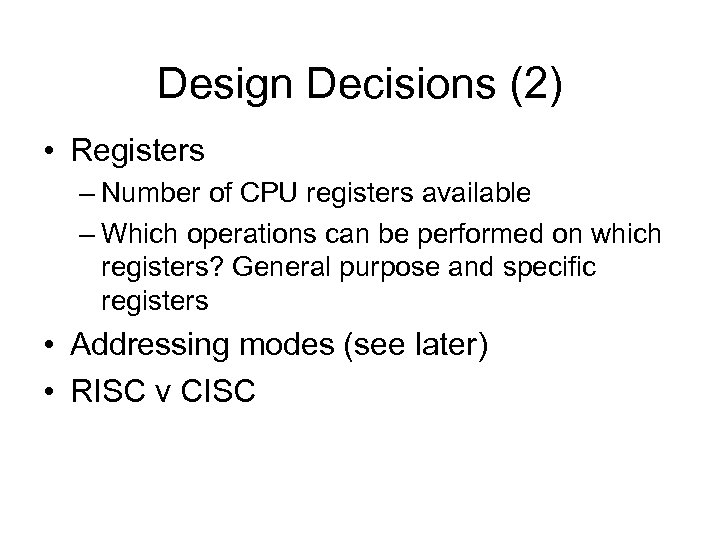 Design Decisions (2)

• Registers
– Number of CPU registers available
– Which operations can be performed on which registers? General purpose and specific registers
• Addressing modes (see later)
• RISC v CISC